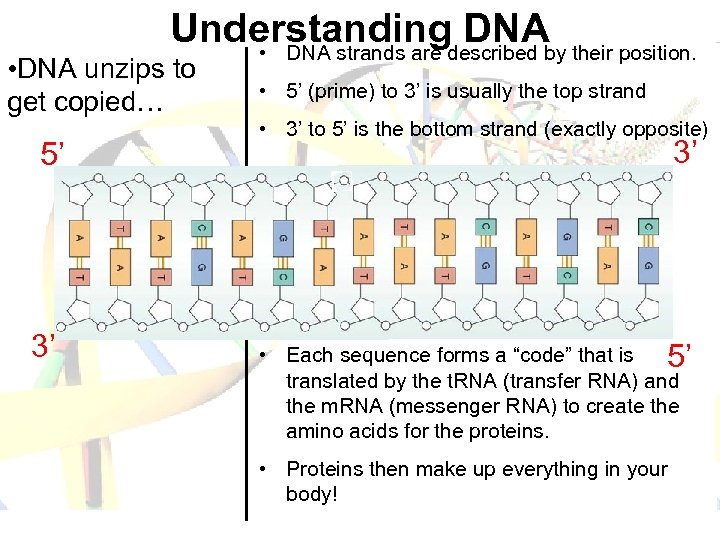 Understanding DNA

•DNA unzips to get copied…

• DNA strands are described by their position.

• 5’ (prime) to 3’ is usually the top strand

• 3’ to 5’ is the bottom strand (exactly opposite)

5’

3’

A T A C A G T A T A C A G T C

T A T G T C A T A T G T C A G

3’

5’

• Each sequence forms a “code” that is translated by the tRNA (transfer RNA) and the mRNA (messenger RNA) to create the amino acids for the proteins.

• Proteins then make up everything in your body!